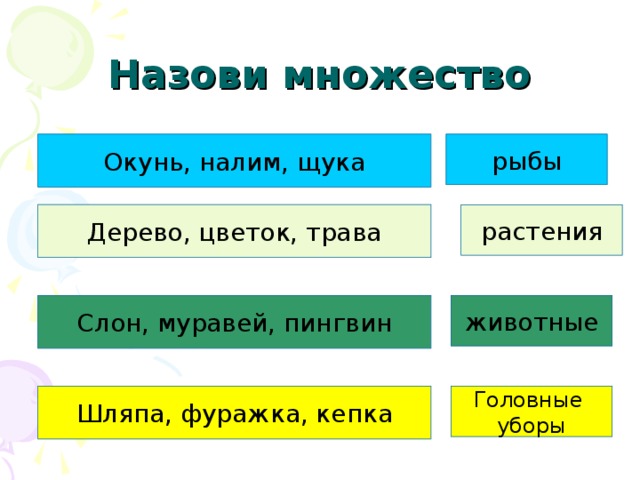 Назови множество

Окунь, налим, щука

рыбы

Дерево, цветок, трава

растения

Слон, муравей, пингвин

животные

Шляпа, фуражка, кепка

Головные уборы